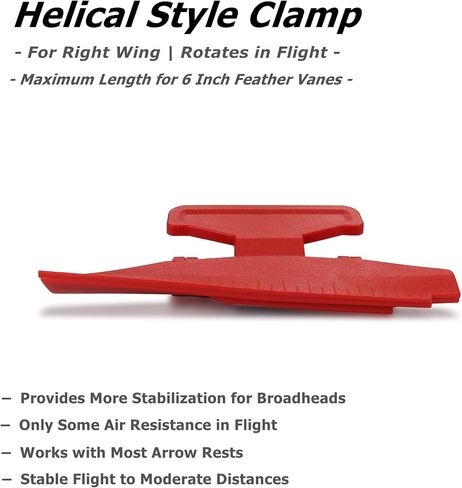 Helical Style Clamp

- For Right Wing | Rotates in Flight -

- Maximum Length for 6 Inch Feather Vanes -

– Provides More Stabilization for Broadheads

– Only Some Air Resistance in Flight

– Works with Most Arrow Rests

– Stable Flight to Moderate Distances